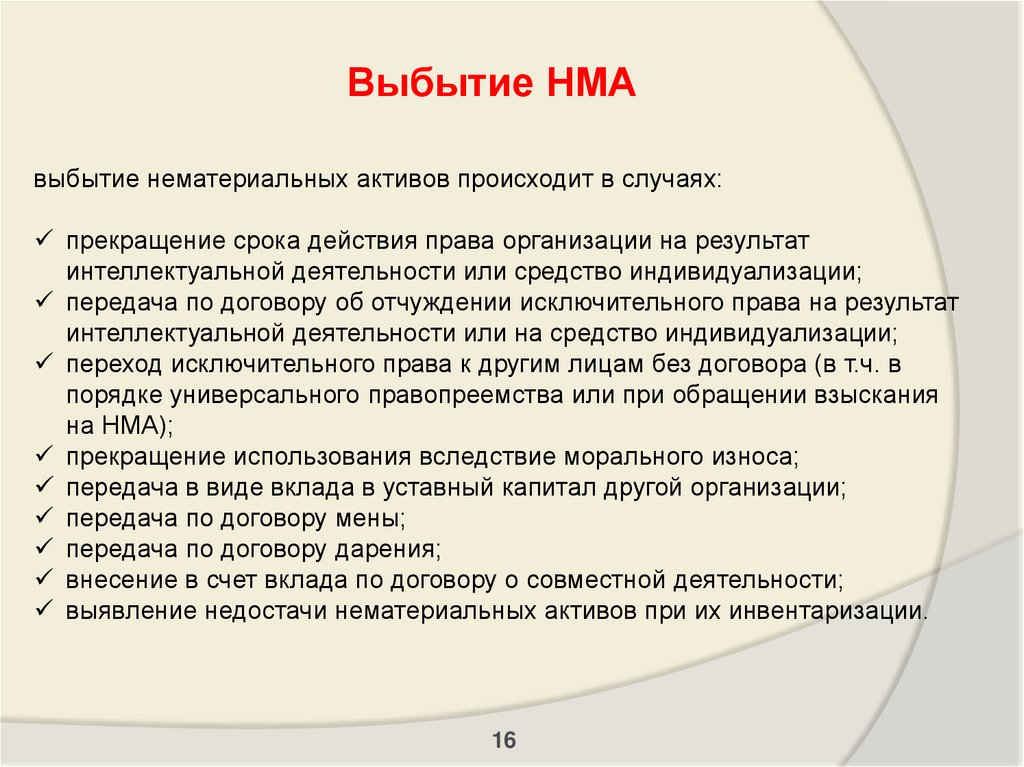 Выбытие НМА

выбытие нематериальных активов происходит в случаях:

✓ прекращение срока действия права организации на результат интеллектуальной деятельности или средство индивидуализации;
✓ передача по договору об отчуждении исключительного права на результат интеллектуальной деятельности или на средство индивидуализации;
✓ переход исключительного права к другим лицам без договора (в т.ч. в порядке универсального правопреемства или при обращении взыскания на НМА);
✓ прекращение использования вследствие морального износа;
✓ передача в виде вклада в уставный капитал другой организации;
✓ передача по договору мены;
✓ передача по договору дарения;
✓ внесение в счет вклада по договору о совместной деятельности;
✓ выявление недостачи нематериальных активов при их инвентаризации.

16